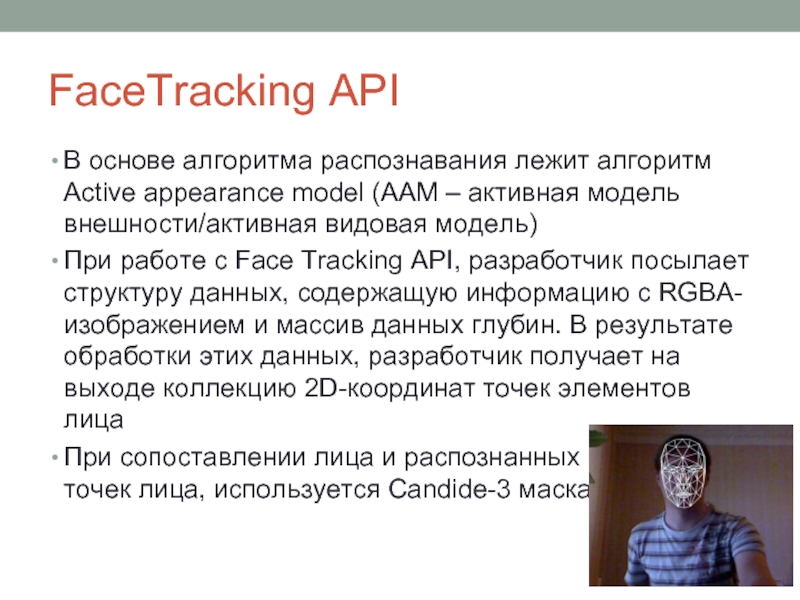 FaceTracking API

• В основе алгоритма распознавания лежит алгоритм Active appearance model (AAM – активная модель внешности/активная видовая модель)

• При работе с Face Tracking API, разработчик посылает структуру данных, содержащую информацию с RGBA-изображением и массив данных глубин. В результате обработки этих данных, разработчик получает на выходе коллекцию 2D-координат точек элементов лица

• При сопоставлении лица и распознанных точек лица, используется Candide-3 маска